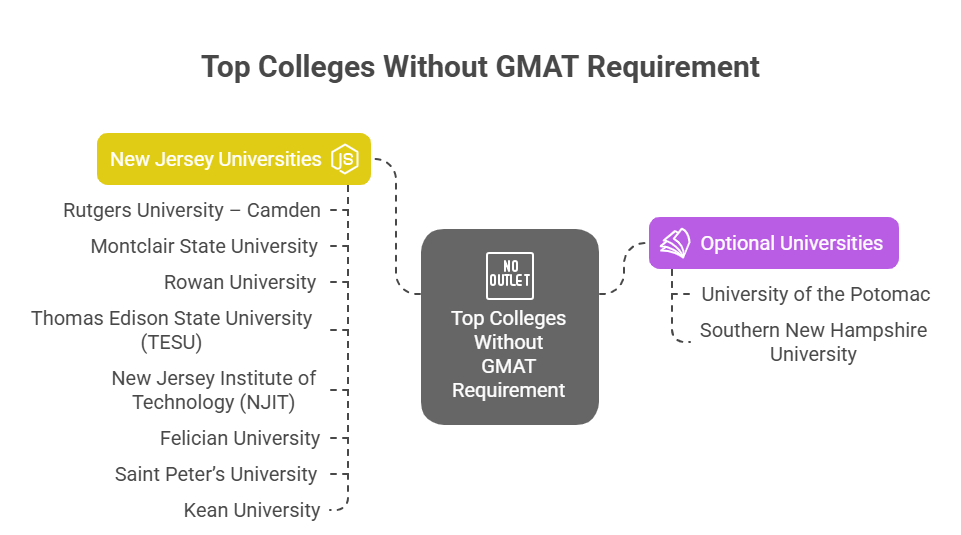 Top Colleges Without GMAT Requirement

New Jersey Universities JS

Rutgers University – Camden

Montclair State University

Rowan University

Thomas Edison State University (TESU)

New Jersey Institute of Technology (NJIT)

Felician University

Saint Peter's University

Kean University

NO OUTLET

Top Colleges Without GMAT Requirement

Optional Universities

University of the Potomac

Southern New Hampshire University